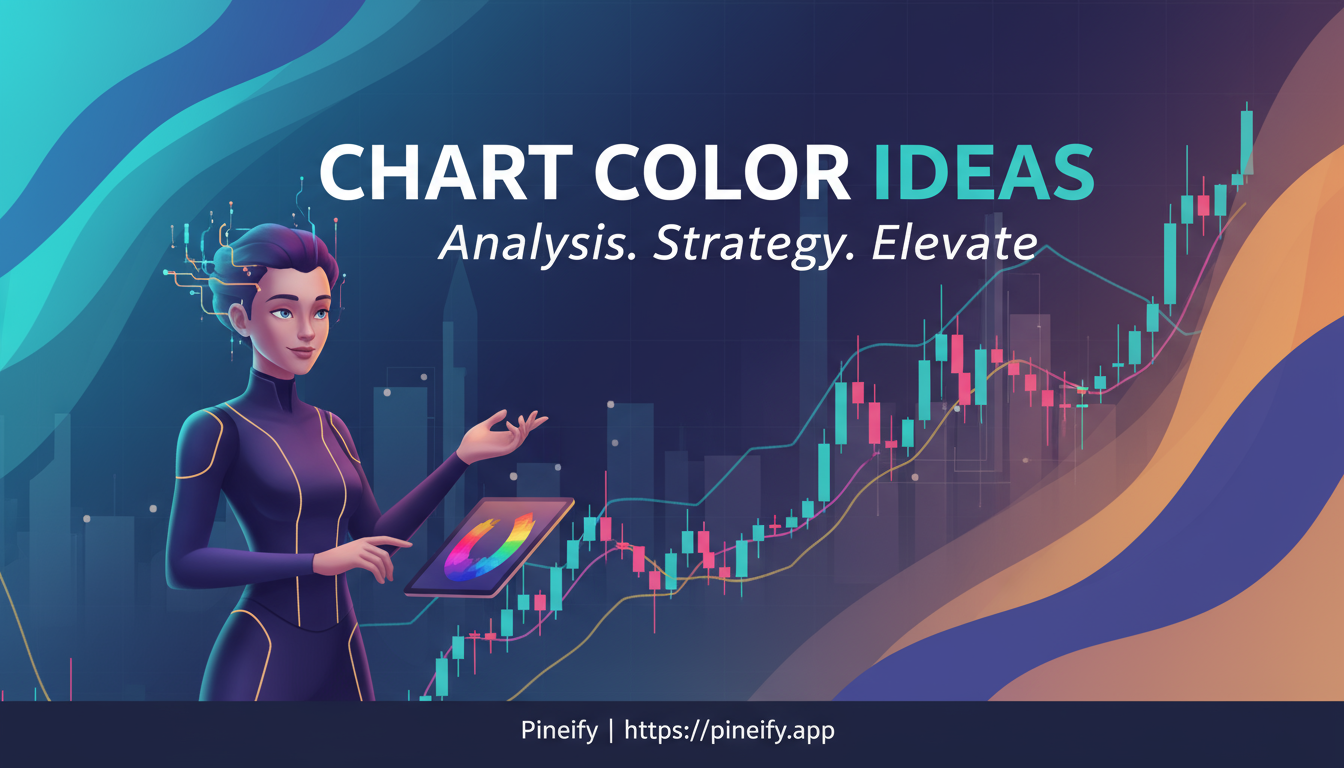 CHART COLOR IDEAS
Analysis. Strategy. Elevate

Pineify | https://pineify.app